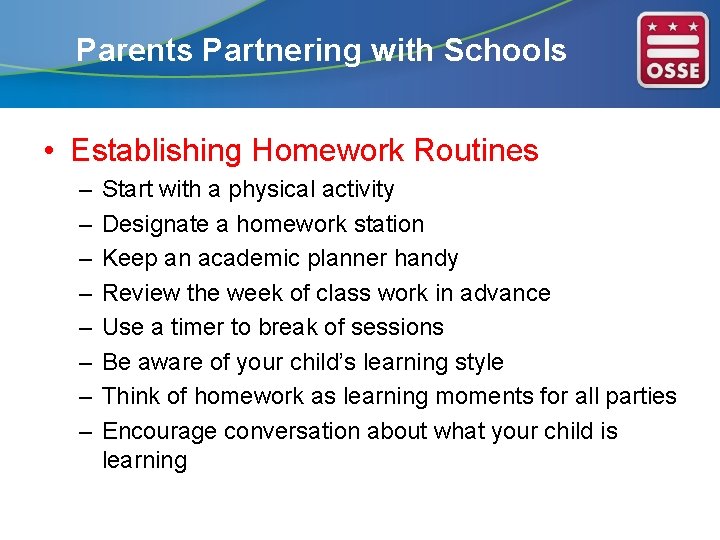 Parents Partnering with Schools

OSSE

• Establishing Homework Routines
– Start with a physical activity
– Designate a homework station
– Keep an academic planner handy
– Review the week of class work in advance
– Use a timer to break of sessions
– Be aware of your child's learning style
– Think of homework as learning moments for all parties
– Encourage conversation about what your child is learning